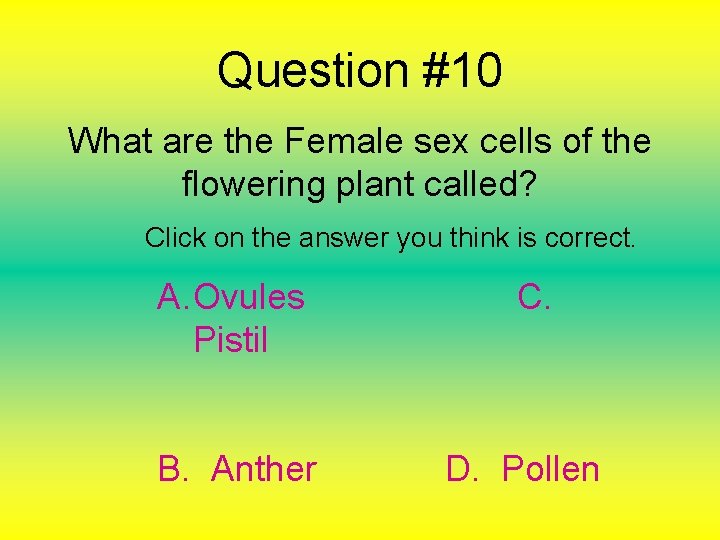 Question #10

What are the Female sex cells of the flowering plant called?

Click on the answer you think is correct.

A. Ovules Pistil

C.

B. Anther

D. Pollen